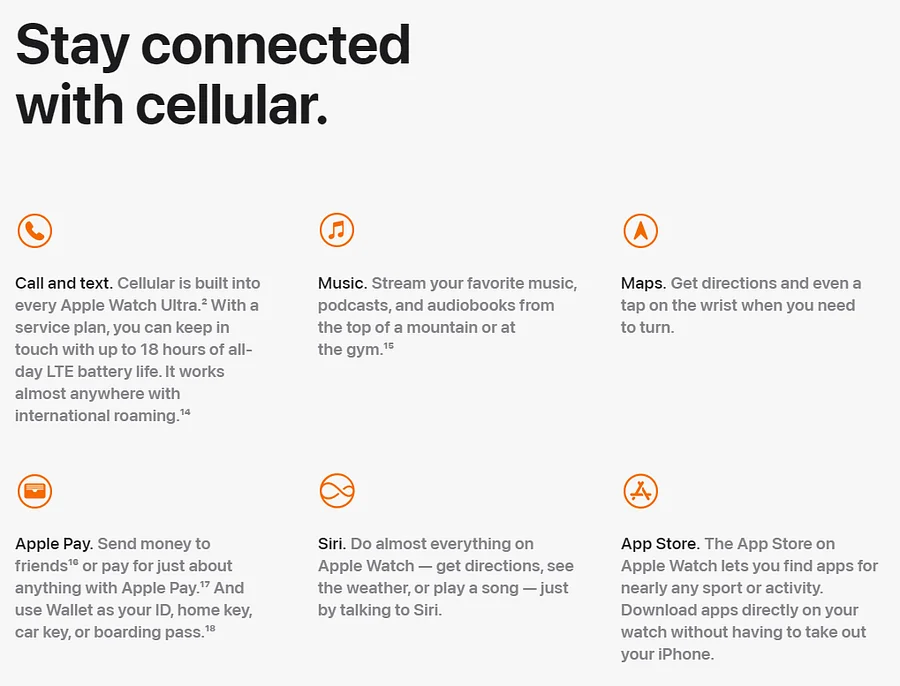 Stay connected with cellular.

Call and text. Cellular is built into every Apple Watch Ultra.$^{2}$ With a service plan, you can keep in touch with up to 18 hours of all-day LTE battery life. It works almost anywhere with international roaming.$^{14}$

Music. Stream your favorite music, podcasts, and audiobooks from the top of a mountain or at the gym.$^{15}$

Maps. Get directions and even a tap on the wrist when you need to turn.

Apple Pay. Send money to friends$^{16}$ or pay for just about anything with Apple Pay.$^{17}$ And use Wallet as your ID, home key, car key, or boarding pass.$^{18}$

Siri. Do almost everything on Apple Watch — get directions, see the weather, or play a song — just by talking to Siri.

App Store. The App Store on Apple Watch lets you find apps for nearly any sport or activity. Download apps directly on your watch without having to take out your iPhone.